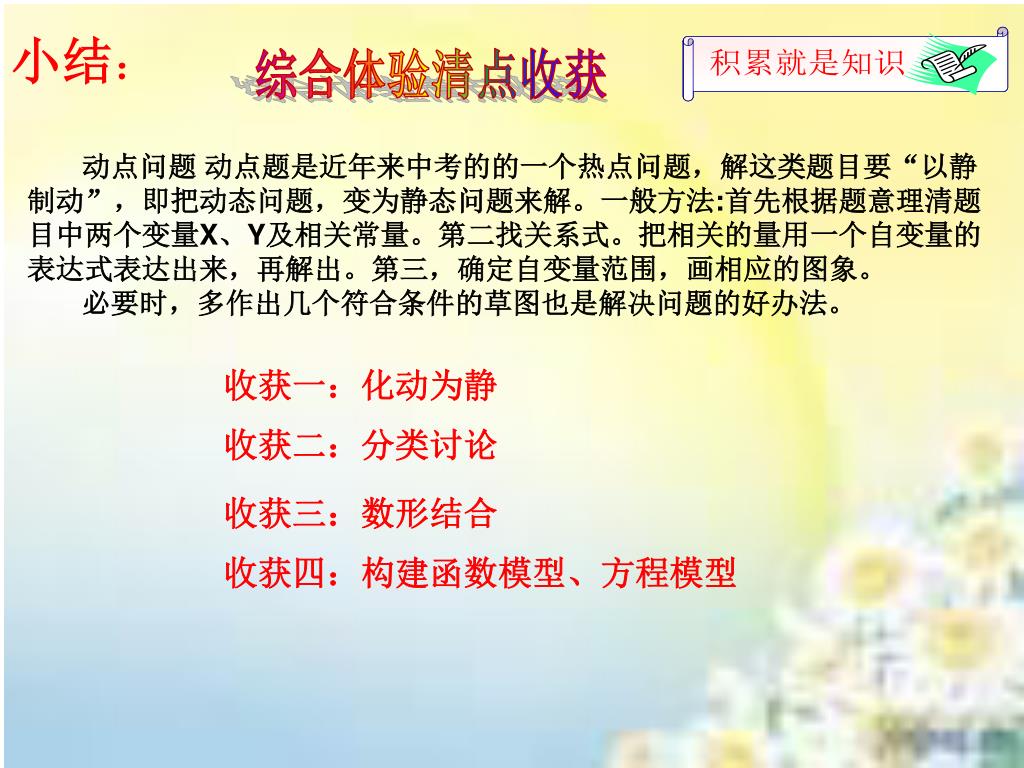 小结：

综合体验清点收获

积累就是知识

动点问题 动点题是近年来中考的的一个热点问题，解这类题目要“以静制动”，即把动态问题，变为静态问题来解。一般方法:首先根据题意理清题目中两个变量X、Y及相关常量。第二找关系式。把相关的量用一个自变量的表达式表达出来，再解出。第三，确定自变量范围，画相应的图象。

必要时，多作出几个符合条件的草图也是解决问题的好办法。

收获一：化动为静

收获二：分类讨论

收获三：数形结合

收获四：构建函数模型、方程模型